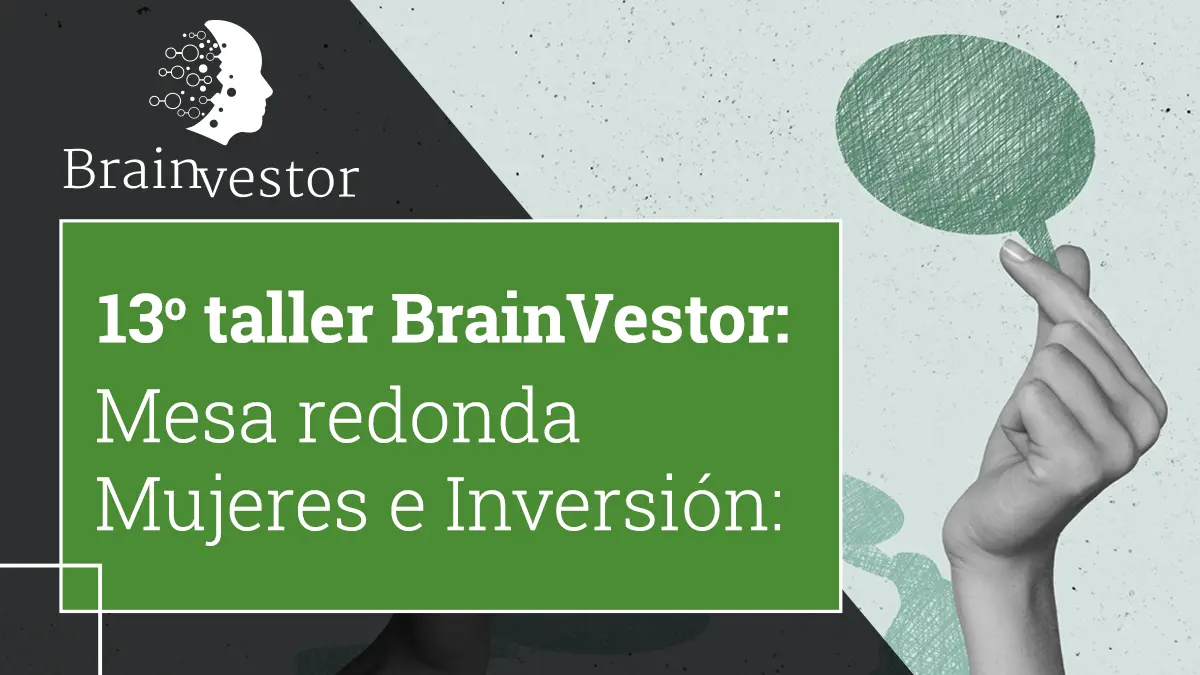 Brainvestor

13º taller BrainVestor:
Mesa redonda
Mujeres e Inversión: